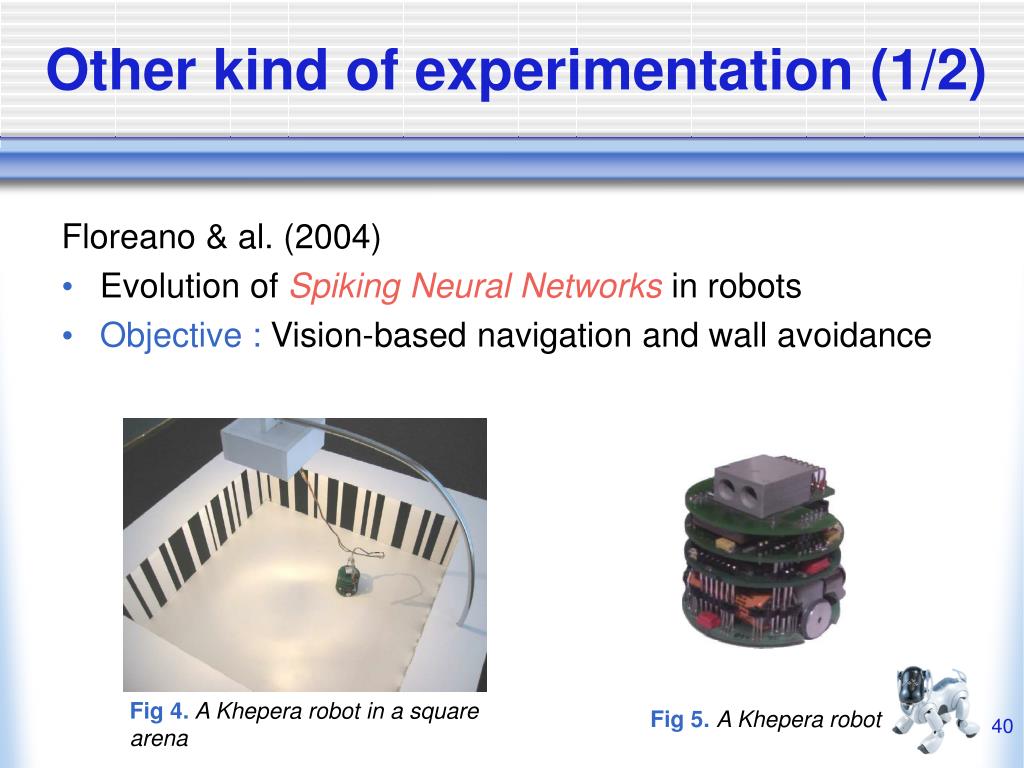 Other kind of experimentation (1/2)

Floreano & al. (2004)

• Evolution of Spiking Neural Networks in robots
• Objective : Vision-based navigation and wall avoidance

Fig 4. A Khepera robot in a square arena

Fig 5. A Khepera robot

40